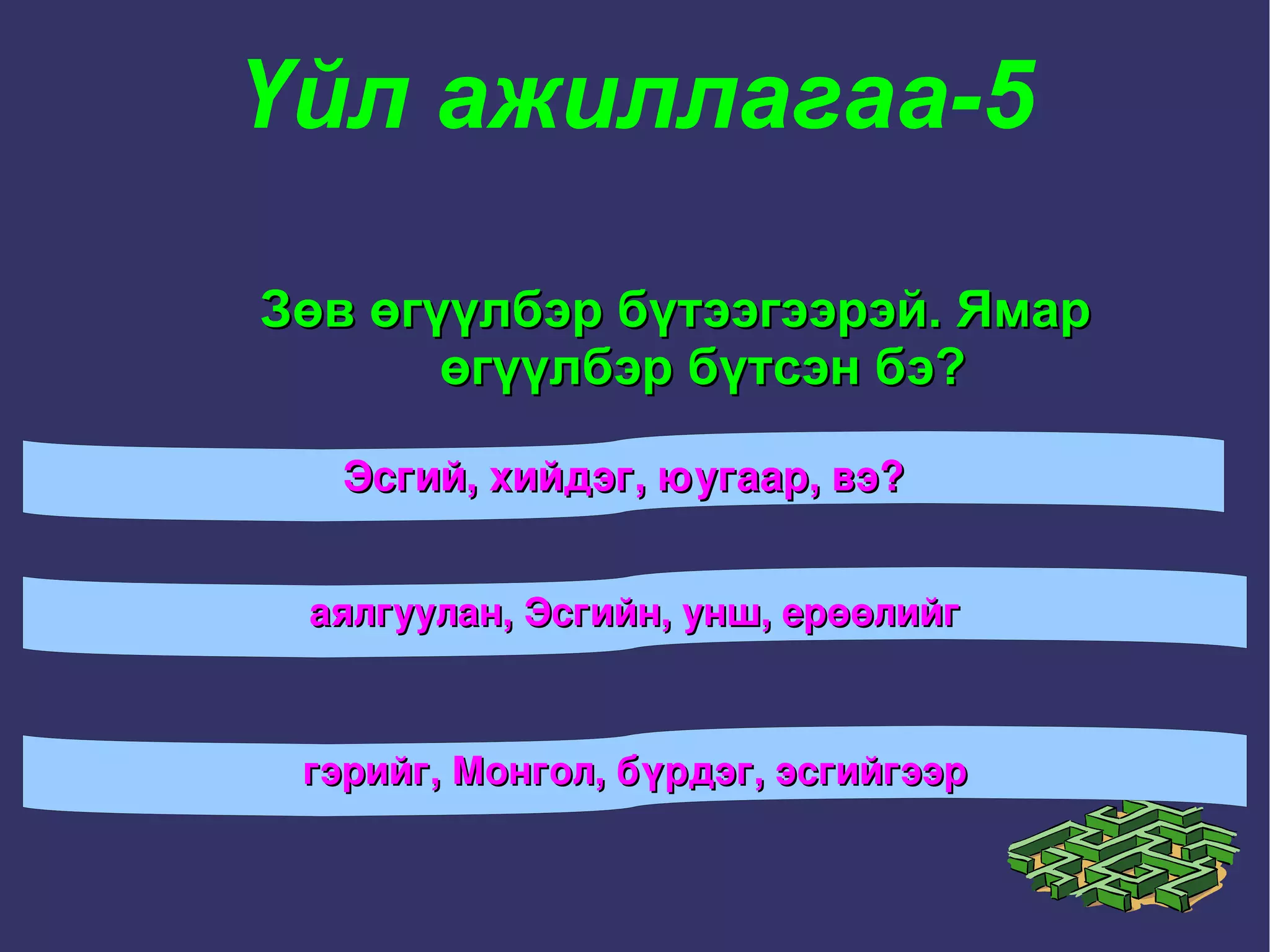 Үйл ажиллагаа-5

Зөв өгүүлбэр бүтээгээрэй. Ямар өгүүлбэр бүтсэн бэ?

Эсгий, хийдэг, юугаар, вэ?

аялгуулан, Эсгийн, унш, ерөөлийг

гэрийг, Монгол, бүрдэг, эсгийгээр